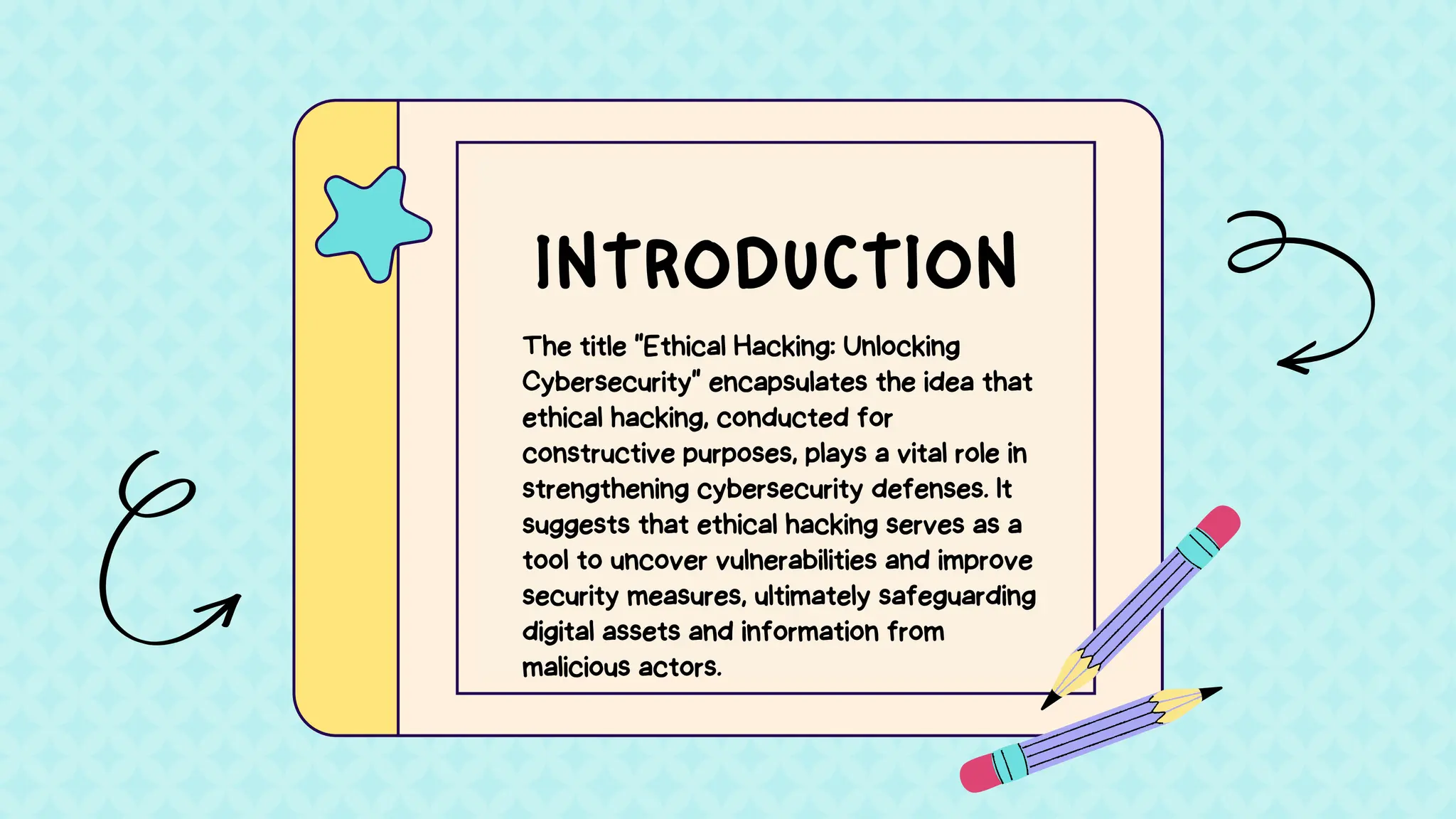 INTRODUCTION

The title "Ethical Hacking: Unlocking Cybersecurity" encapsulates the idea that ethical hacking, conducted for constructive purposes, plays a vital role in strengthening cybersecurity defenses. It suggests that ethical hacking serves as a tool to uncover vulnerabilities and improve security measures, ultimately safeguarding digital assets and information from malicious actors.